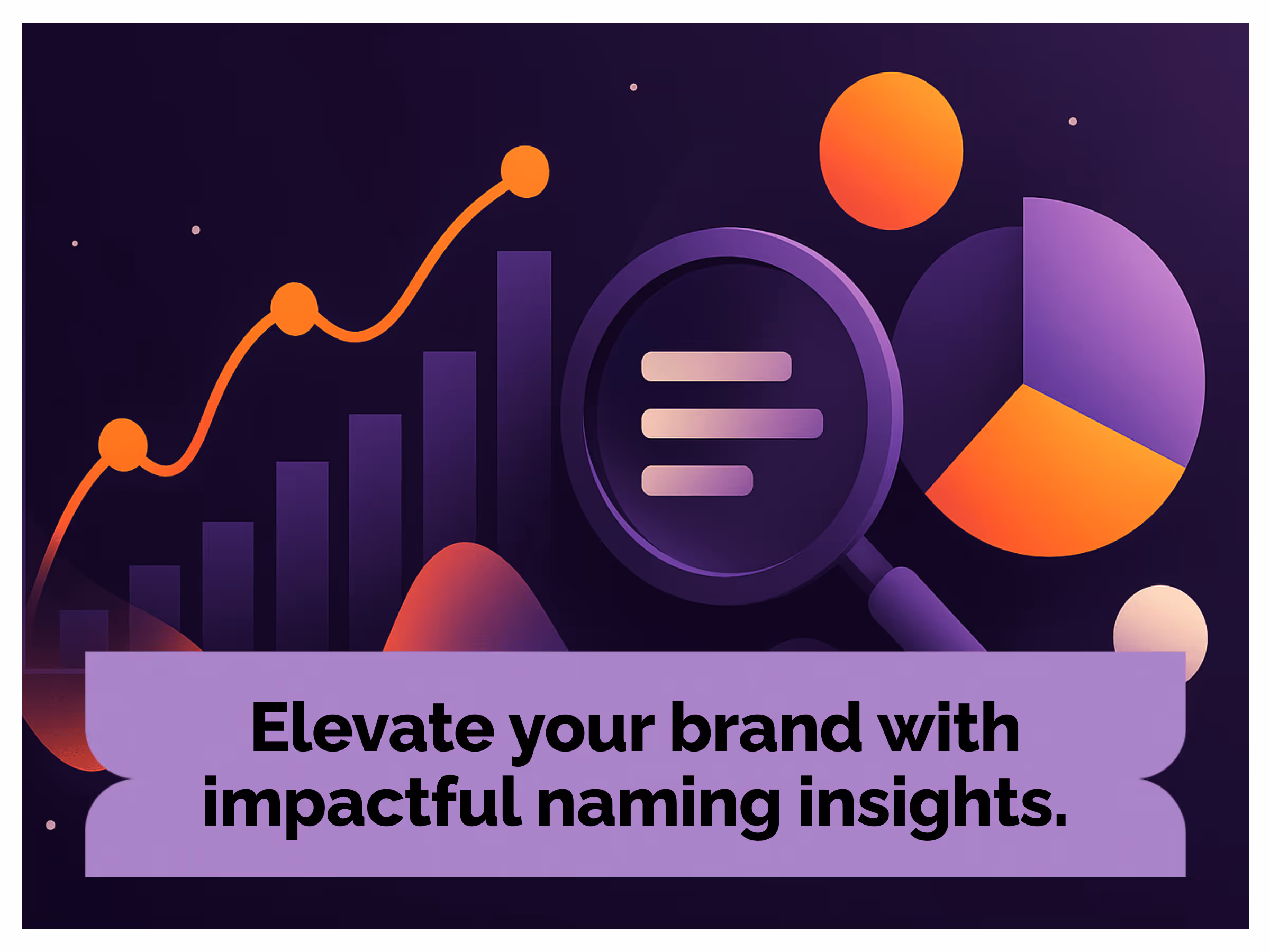 Elevate your brand with impactful naming insights.